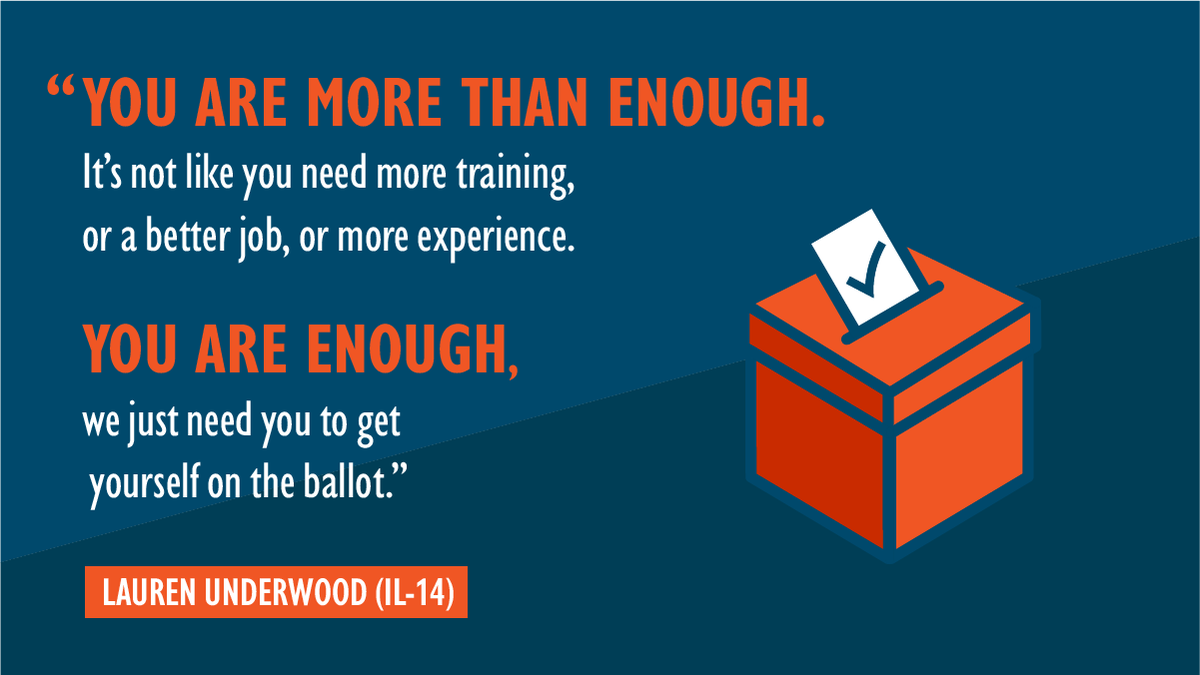 “YOU ARE MORE THAN ENOUGH. It’s not like you need more training, or a better job, or more experience.

YOU ARE ENOUGH, we just need you to get yourself on the ballot.”

LAUREN UNDERWOOD (IL-14)